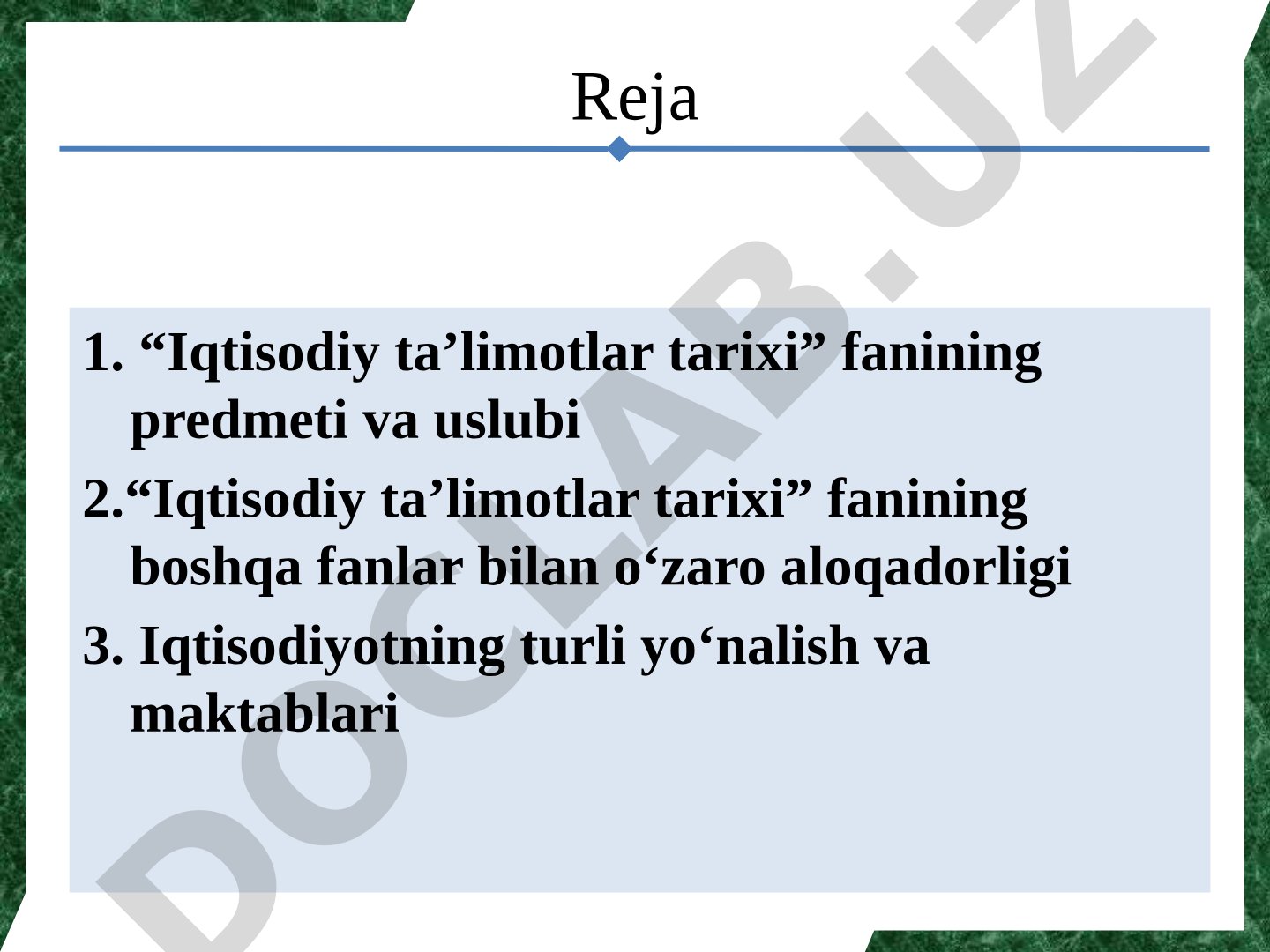 Reja

1. “Iqtisodiy ta’limotlar tarixi” fanining predmeti va uslubi

2.“Iqtisodiy ta’limotlar tarixi” fanining boshqa fanlar bilan o‘zaro aloqadorligi

3. Iqtisodiyotning turli yo‘nalish va maktablari

DOCLAB.UZ